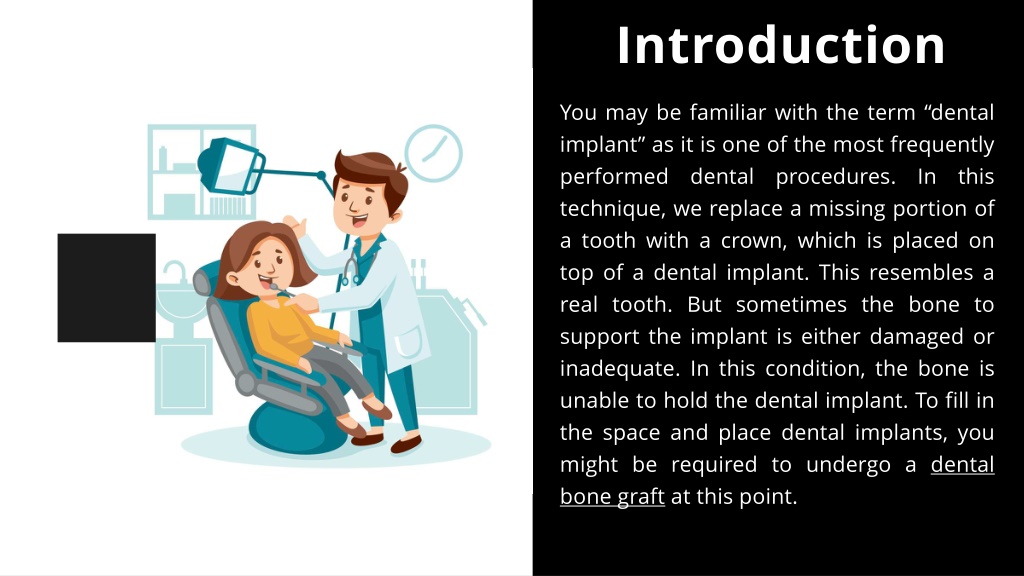 Introduction

You may be familiar with the term “dental implant” as it is one of the most frequently performed dental procedures. In this technique, we replace a missing portion of a tooth with a crown, which is placed on top of a dental implant. This resembles a real tooth. But sometimes the bone to support the implant is either damaged or inadequate. In this condition, the bone is unable to hold the dental implant. To fill in the space and place dental implants, you might be required to undergo a dental bone graft at this point.